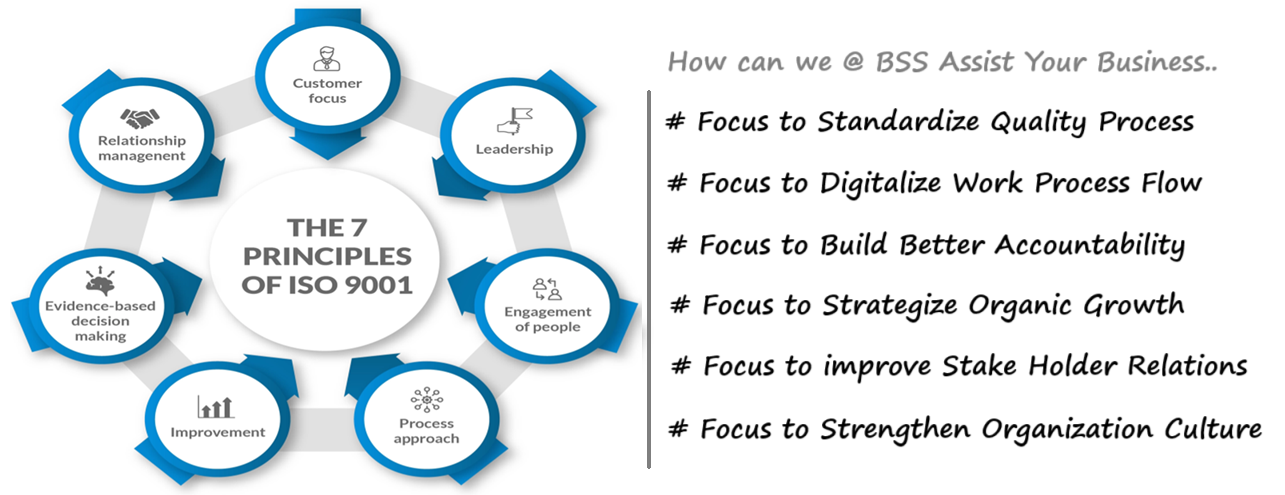 THE 7 PRINCIPLES OF ISO 9001

Customer focus

Leadership

Engagement of people

Process approach

Improvement

Evidence-based decision making

Relationship management

How can we @ BSS Assist Your Business..

# Focus to Standardize Quality Process

# Focus to Digitalize Work Process Flow

# Focus to Build Better Accountability

# Focus to Strategize Organic Growth

# Focus to improve Stake Holder Relations

# Focus to Strengthen Organization Culture